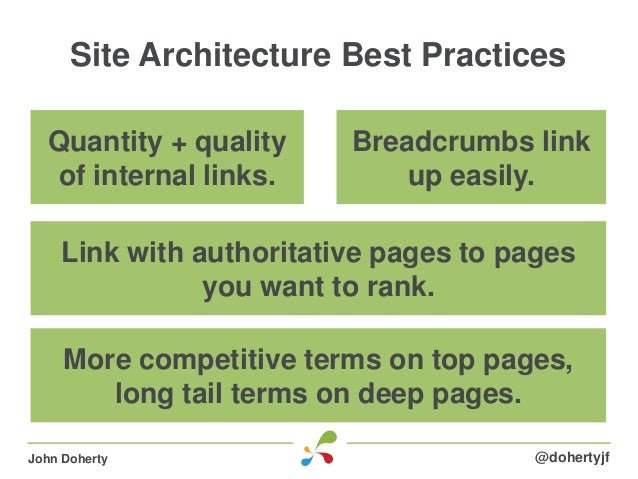 Site Architecture Best Practices

Quantity + quality of internal links.

Breadcrumbs link up easily.

Link with authoritative pages to pages you want to rank.

More competitive terms on top pages, long tail terms on deep pages.

John Doherty

@dohertyjf